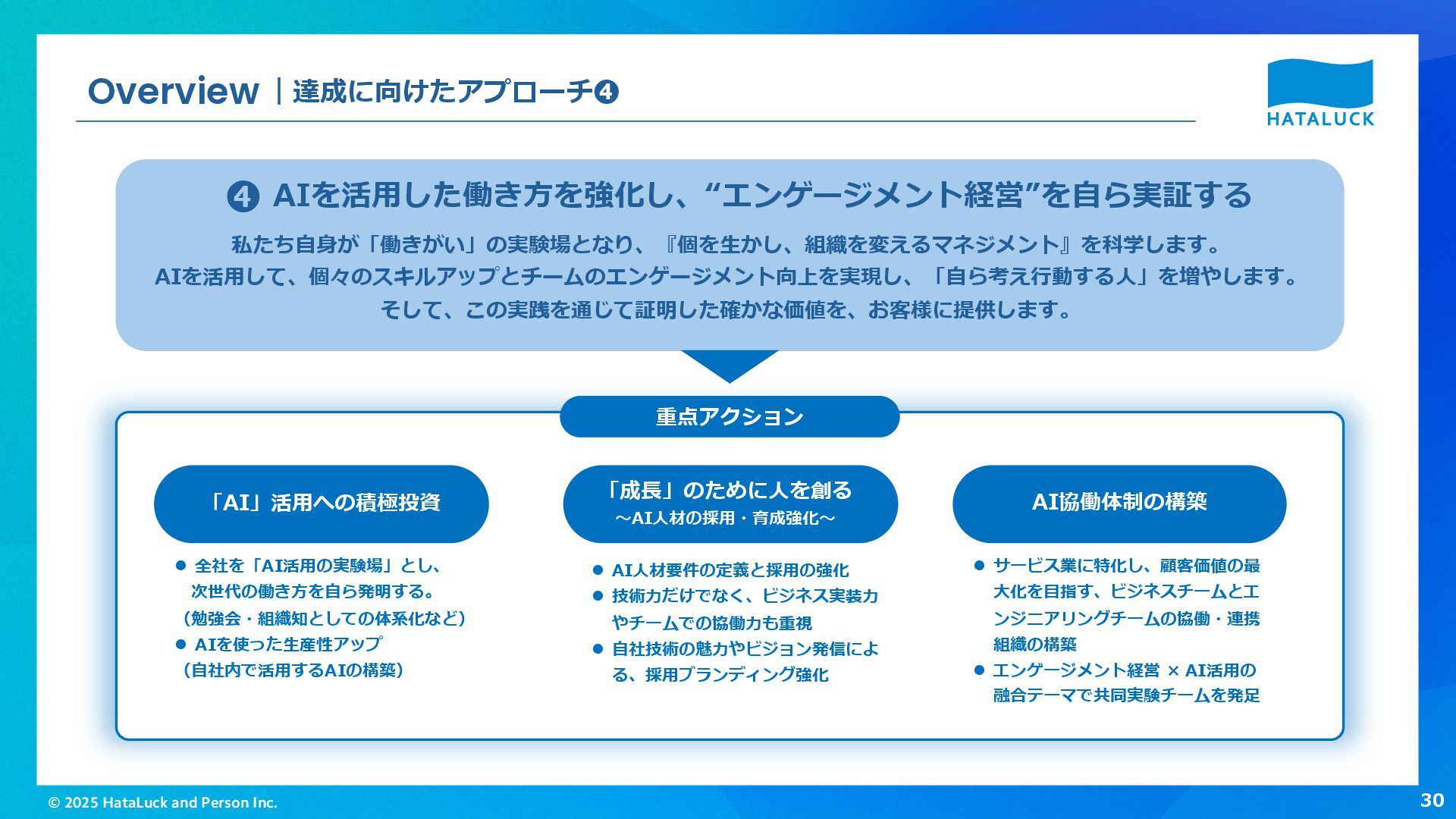 Overview | 達成に向けたアプローチ❹

HATALUCK

❹ AIを活用した働き方を強化し、“エンゲージメント経営”を自ら実証する

私たち自身が「働きがい」の実験場となり、『個を生かし、組織を変えるマネジメント』を科学します。
AIを活用して、個々のスキルアップとチームのエンゲージメント向上を実現し、「自ら考え行動する人」を増やします。
そして、この実践を通じて証明した確かな価値を、お客様に提供します。

重点アクション

「AI」活用への積極投資

● 全社を「AI活用の実験場」とし、次世代の働き方を自ら発明する。
（勉強会・組織知としての体系化など）
● AIを使った生産性アップ
（自社内で活用するAIの構築）

「成長」のために人を創る
～AI人材の採用・育成強化～

● AI人材要件の定義と採用の強化
● 技術力だけでなく、ビジネス実装力やチームでの協働力も重視
● 自社技術の魅力やビジョン発信による、採用ブランディング強化

AI協働体制の構築

● サービス業に特化し、顧客価値の最大化を目指す、ビジネスチームとエンジニアリングチームの協働・連携組織の構築
● エンゲージメント経営 × AI活用の融合テーマで共同実験チームを発足

© 2025 HataLuck and Person Inc.

30